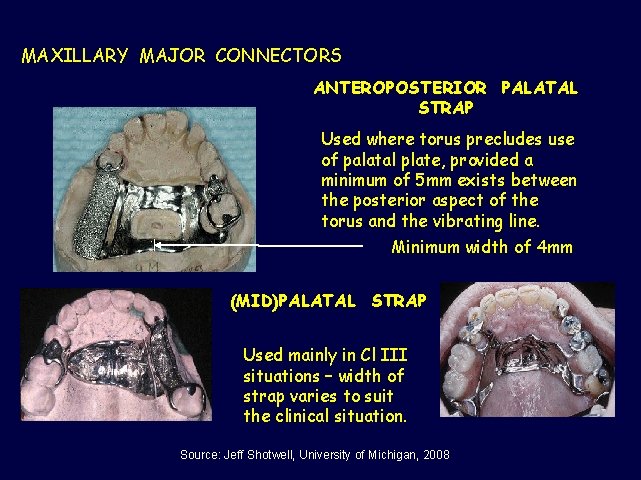 MAXILLARY MAJOR CONNECTORS

ANTEROPOSTERIOR PALATAL STRAP

Used where torus precludes use of palatal plate, provided a minimum of 5mm exists between the posterior aspect of the torus and the vibrating line.

Minimum width of 4mm

(MID)PALATAL STRAP

Used mainly in Cl III situations – width of strap varies to suit the clinical situation.

Source: Jeff Shotwell, University of Michigan, 2008